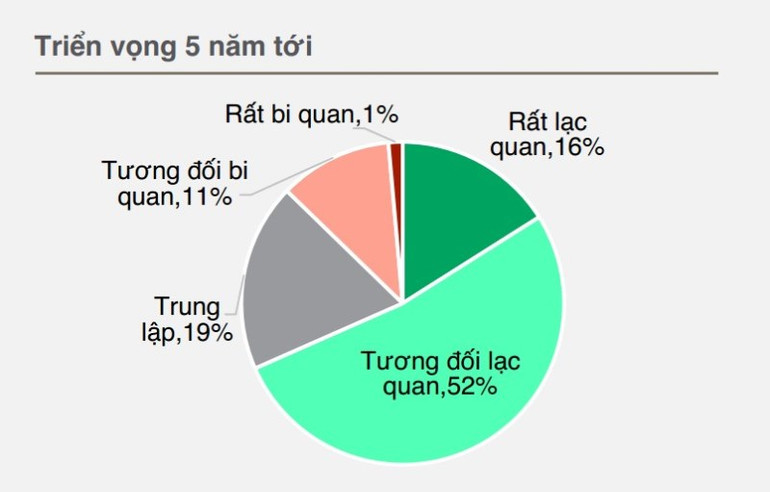 Triển vọng 5 năm tới

Rất bi quan,1%

Rất lạc quan,16%

Tương đối bi quan,11%

Trung lập,19%

Tương đối lạc quan,52%